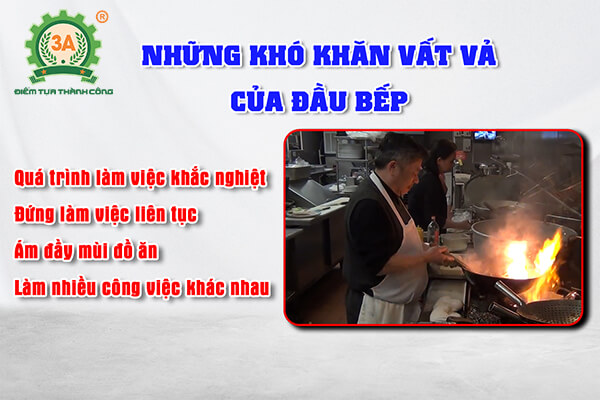 3A ®
ĐIỂM TỰA THÀNH CÔNG

NHỮNG KHÓ KHĂN VẤT VẢ CỦA ĐẦU BẾP

Quá trình làm việc khắc nghiệt
Đứng làm việc liên tục
Ám đầy mùi đồ ăn
Làm nhiều công việc khác nhau